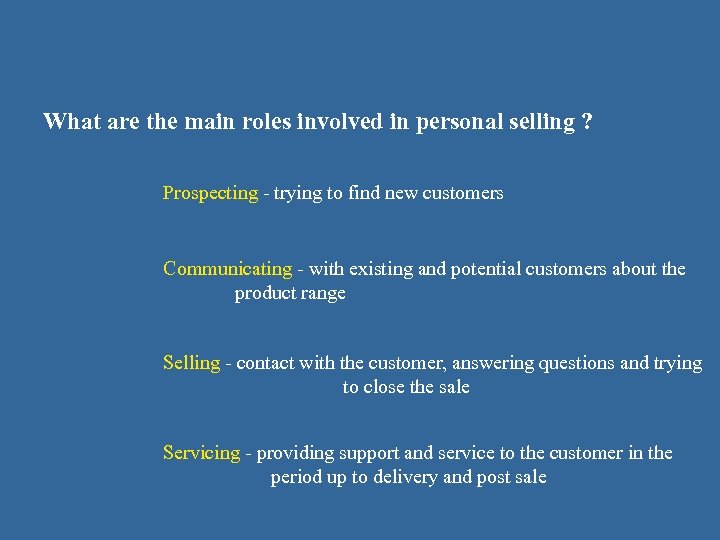 What are the main roles involved in personal selling ?

Prospecting - trying to find new customers

Communicating - with existing and potential customers about the product range

Selling - contact with the customer, answering questions and trying to close the sale

Servicing - providing support and service to the customer in the period up to delivery and post sale